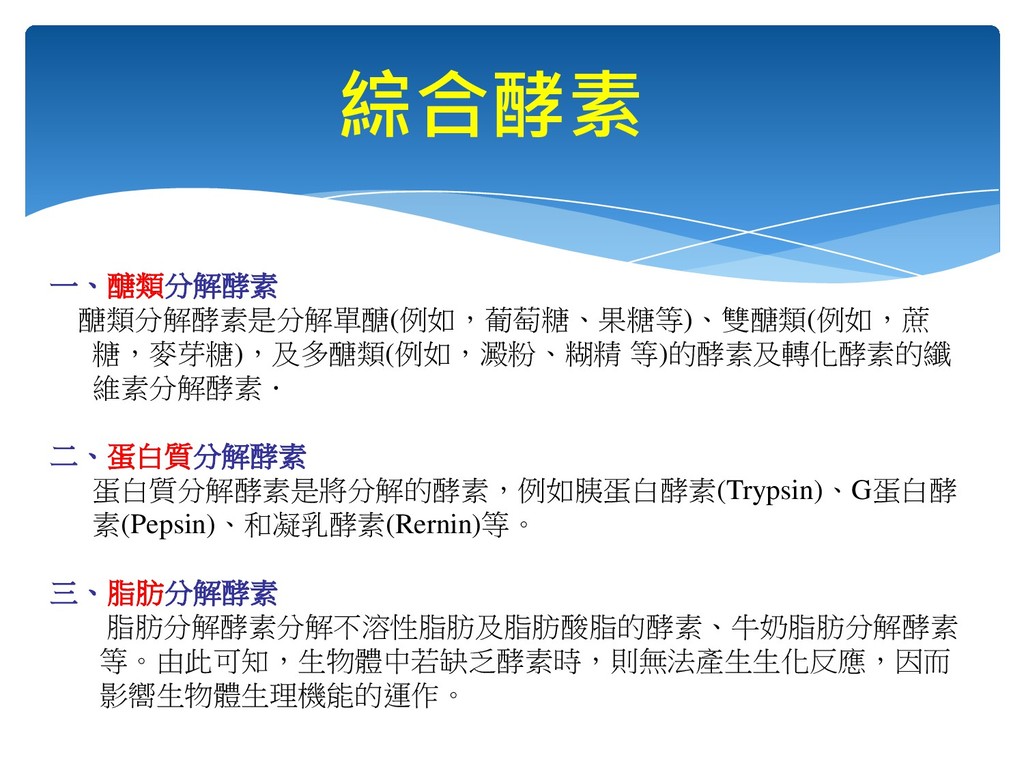 綜合酵素

一、醣類分解酵素
醣類分解酵素是分解單醣(例如，葡萄糖、果糖等)、雙醣類(例如，蔗糖，麥芽糖)，及多醣類(例如，澱粉、糊精 等)的酵素及轉化酵素的纖維素分解酵素．

二、蛋白質分解酵素
蛋白質分解酵素是將分解的酵素，例如胰蛋白酵素(Trypsin)、G蛋白酵素(Pepsin)、和凝乳酵素(Rernin)等。

三、脂肪分解酵素
脂肪分解酵素分解不溶性脂肪及脂肪酸脂的酵素、牛奶脂肪分解酵素等。由此可知，生物體中若缺乏酵素時，則無法產生生化反應，因而影嚮生物體生理機能的運作。